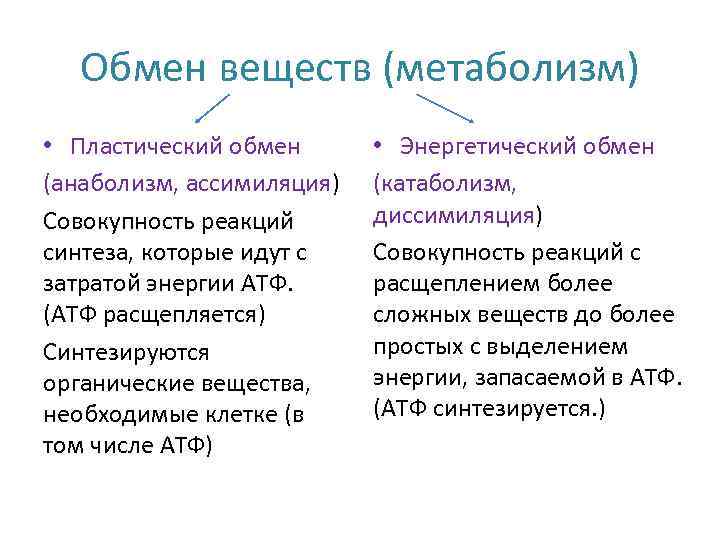 Обмен веществ (метаболизм)

• Пластический обмен

(анаболизм, ассимиляция)

Совокупность реакций синтеза, которые идут с затратой энергии АТФ. (АТФ расщепляется)

Синтезируются органические вещества, необходимые клетке (в том числе АТФ)

• Энергетический обмен

(катаболизм, диссимиляция)

Совокупность реакций с расщеплением более сложных веществ до более простых с выделением энергии, запасаемой в АТФ. (АТФ синтезируется.)